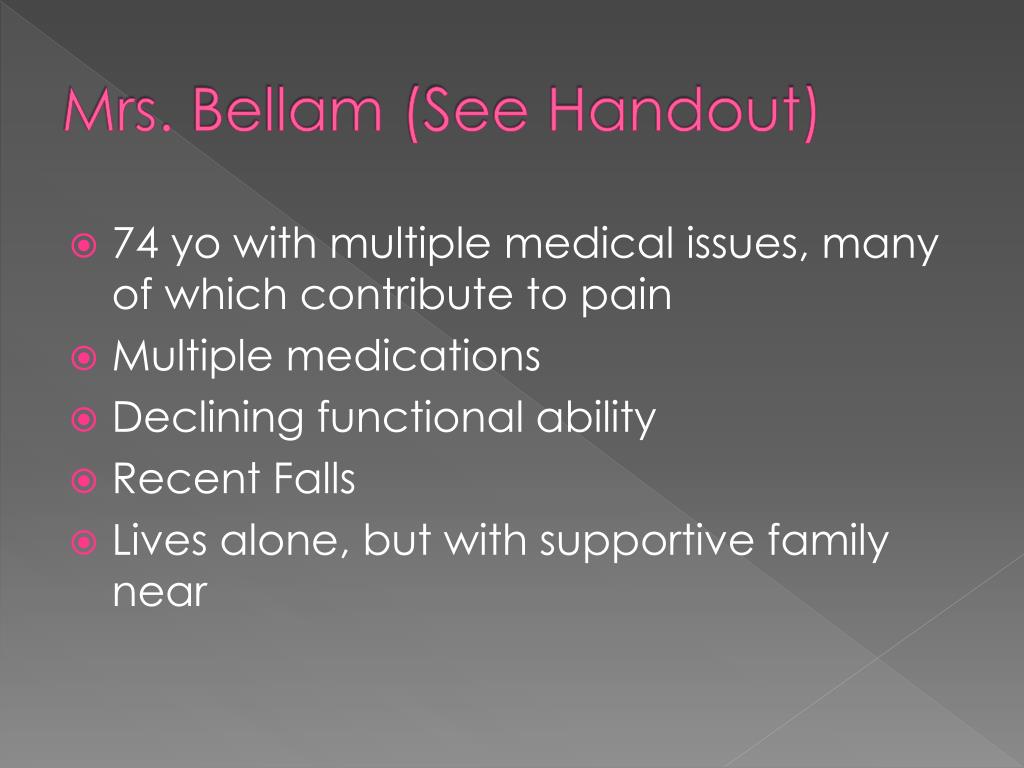 Mrs. Bellam (See Handout)

74 yo with multiple medical issues, many of which contribute to pain

Multiple medications

Declining functional ability

Recent Falls

Lives alone, but with supportive family near